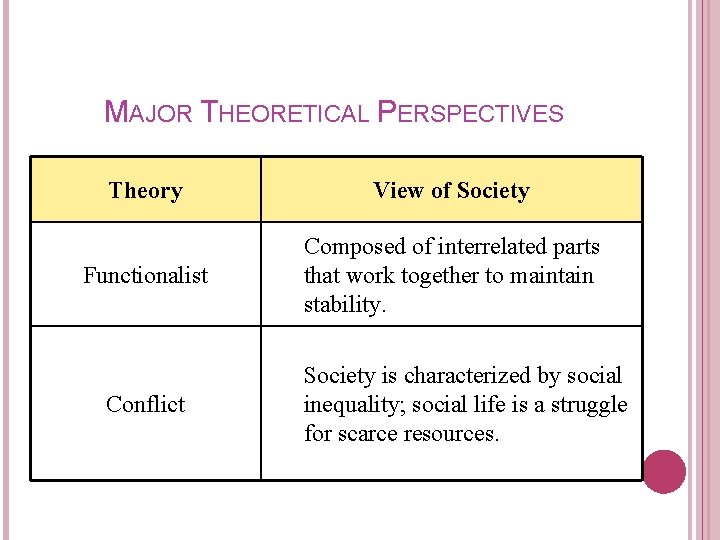 MAJOR THEORETICAL PERSPECTIVES

| Theory | View of Society |
|---|---|
| Functionalist | Composed of interrelated parts that work together to maintain stability. |
| Conflict | Society is characterized by social inequality; social life is a struggle for scarce resources. |